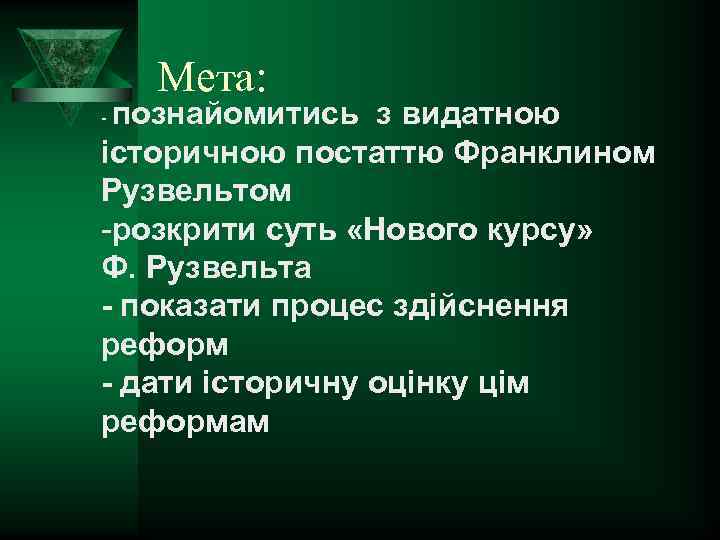 Мета:

- познайомитись з видатною історичною постаттю Франклином Рузвельтом
-розкрити суть «Нового курсу» Ф. Рузвельта
- показати процес здійснення реформ
- дати історичну оцінку цім реформам